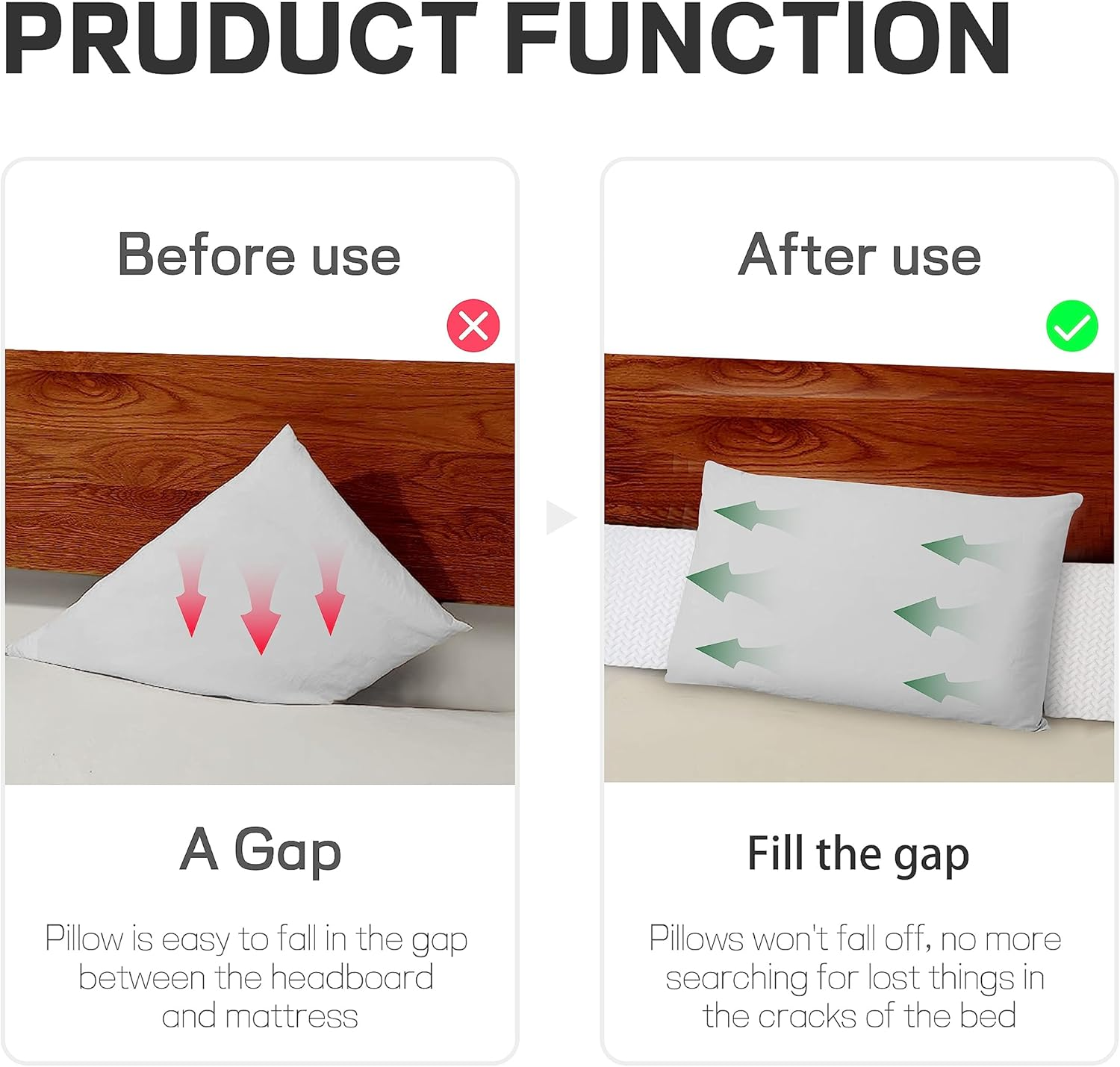 PRUDUCT FUNCTION

Before use

A Gap

Pillow is easy to fall in the gap between the headboard and mattress

After use

Fill the gap

Pillows won't fall off, no more searching for lost things in the cracks of the bed